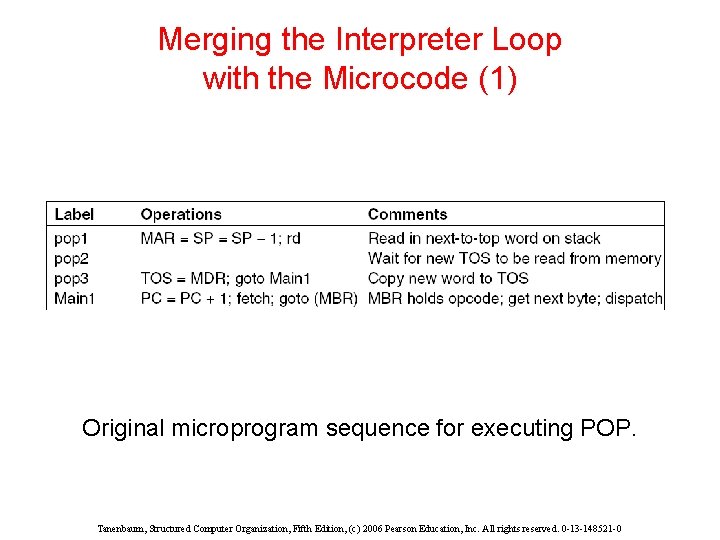 Merging the Interpreter Loop with the Microcode (1)

| Label | Operations | Comments |
|---|---|---|
| pop1 | MAR = SP = SP − 1; rd | Read in next-to-top word on stack |
| pop2 | | Wait for new TOS to be read from memory |
| pop3 | TOS = MDR; goto Main1 | Copy new word to TOS |
| Main1 | PC = PC + 1; fetch; goto (MBR) | MBR holds opcode; get next byte; dispatch |

Original microprogram sequence for executing POP.

Tanenbaum, Structured Computer Organization, Fifth Edition, (c) 2006 Pearson Education, Inc. All rights reserved. 0-13-148521-0